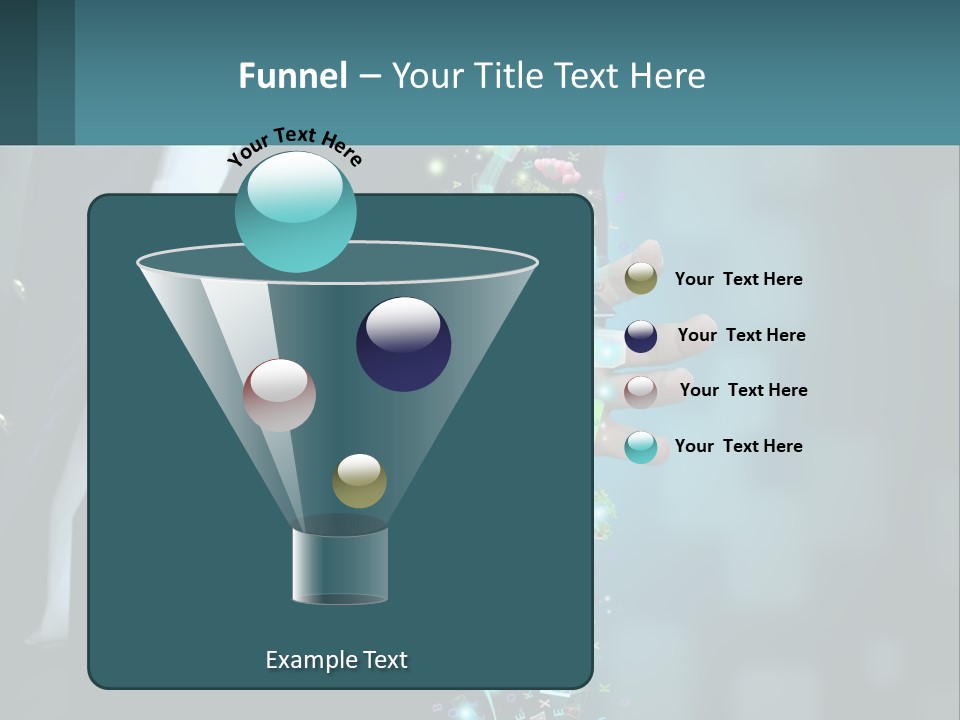 Funnel – Your Title Text Here

Your Text Here

Your Text Here

Your Text Here

Your Text Here

Your Text Here

Example Text